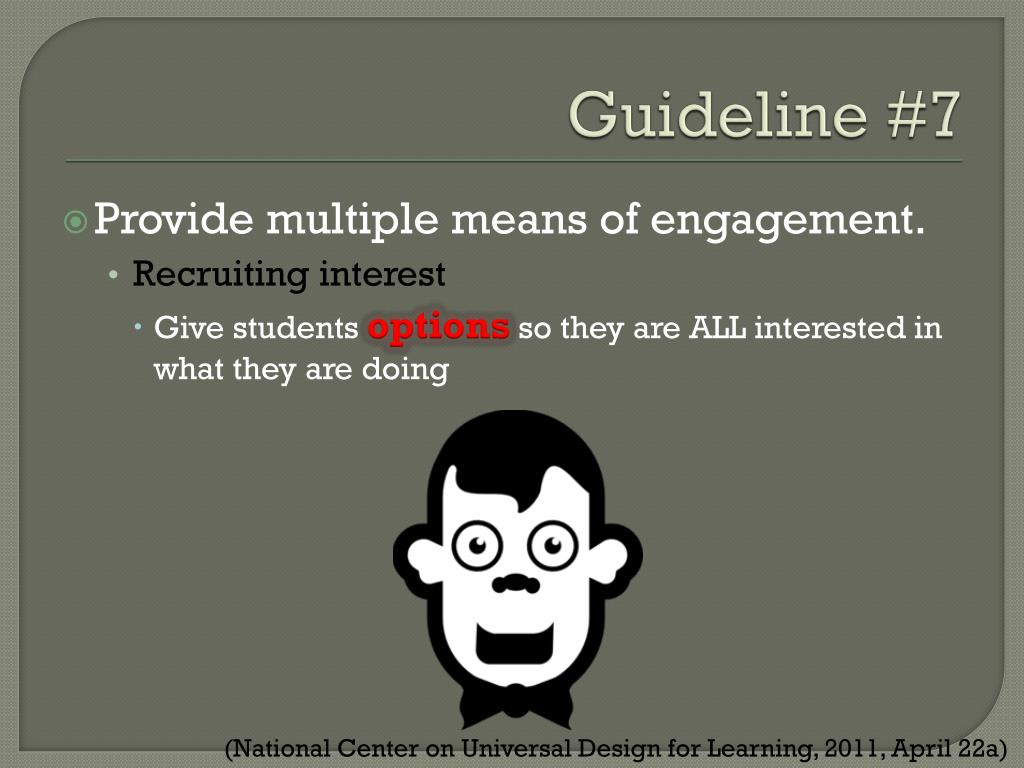 Guideline #7

Provide multiple means of engagement.

Recruiting interest

Give students options so they are ALL interested in what they are doing

(National Center on Universal Design for Learning, 2011, April 22a)